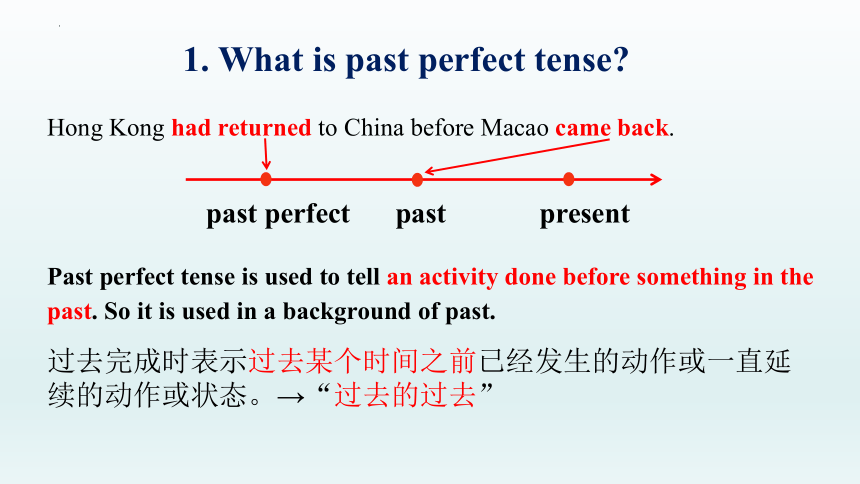 1. What is past perfect tense?

Hong Kong had returned to China before Macao came back.

past perfect past present

Past perfect tense is used to tell an activity done before something in the past. So it is used in a background of past.

过去完成时表示过去某个时间之前已经发生的动作或一直延续的动作或状态。→“过去的过去”